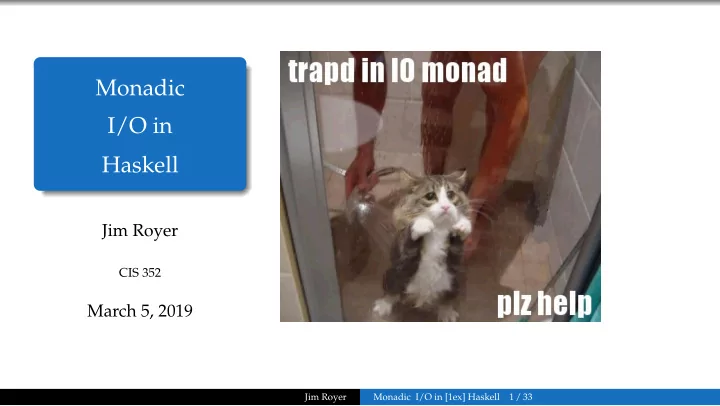 Monadic I/O in Haskell

Jim Royer

CIS 352

March 5, 2019

trapd in IO monad

plz help

Jim Royer    Monadic I/O in [1ex] Haskell    1 / 33